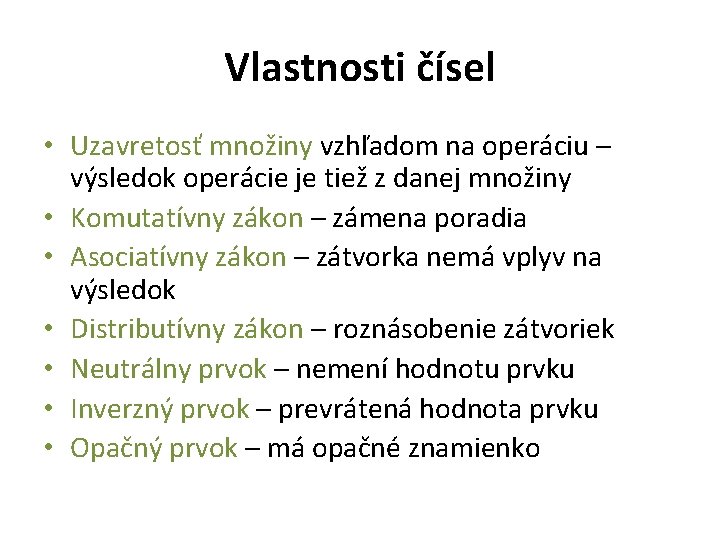 Vlastnosti čísel

• Uzavretosť množiny vzhľadom na operáciu – výsledok operácie je tiež z danej množiny
• Komutatívny zákon – zámena poradia
• Asociatívny zákon – zátvorka nemá vplyv na výsledok
• Distributívny zákon – roznásobenie zátvoriek
• Neutrálny prvok – nemení hodnotu prvku
• Inverzný prvok – prevrátená hodnota prvku
• Opačný prvok – má opačné znamienko